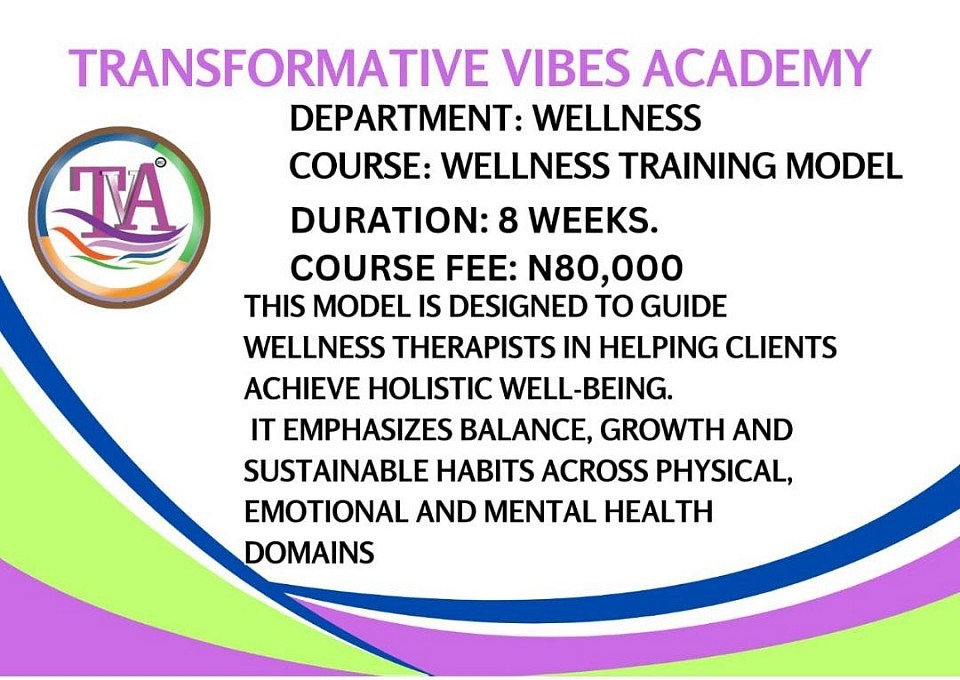 TRANSFORMATIVE VIBES ACADEMY

TVA

DEPARTMENT: WELLNESS
COURSE: WELLNESS TRAINING MODEL
DURATION: 8 WEEKS.
COURSE FEE: N80,000

THIS MODEL IS DESIGNED TO GUIDE WELLNESS THERAPISTS IN HELPING CLIENTS ACHIEVE HOLISTIC WELL-BEING.
IT EMPHASIZES BALANCE, GROWTH AND SUSTAINABLE HABITS ACROSS PHYSICAL, EMOTIONAL AND MENTAL HEALTH DOMAINS